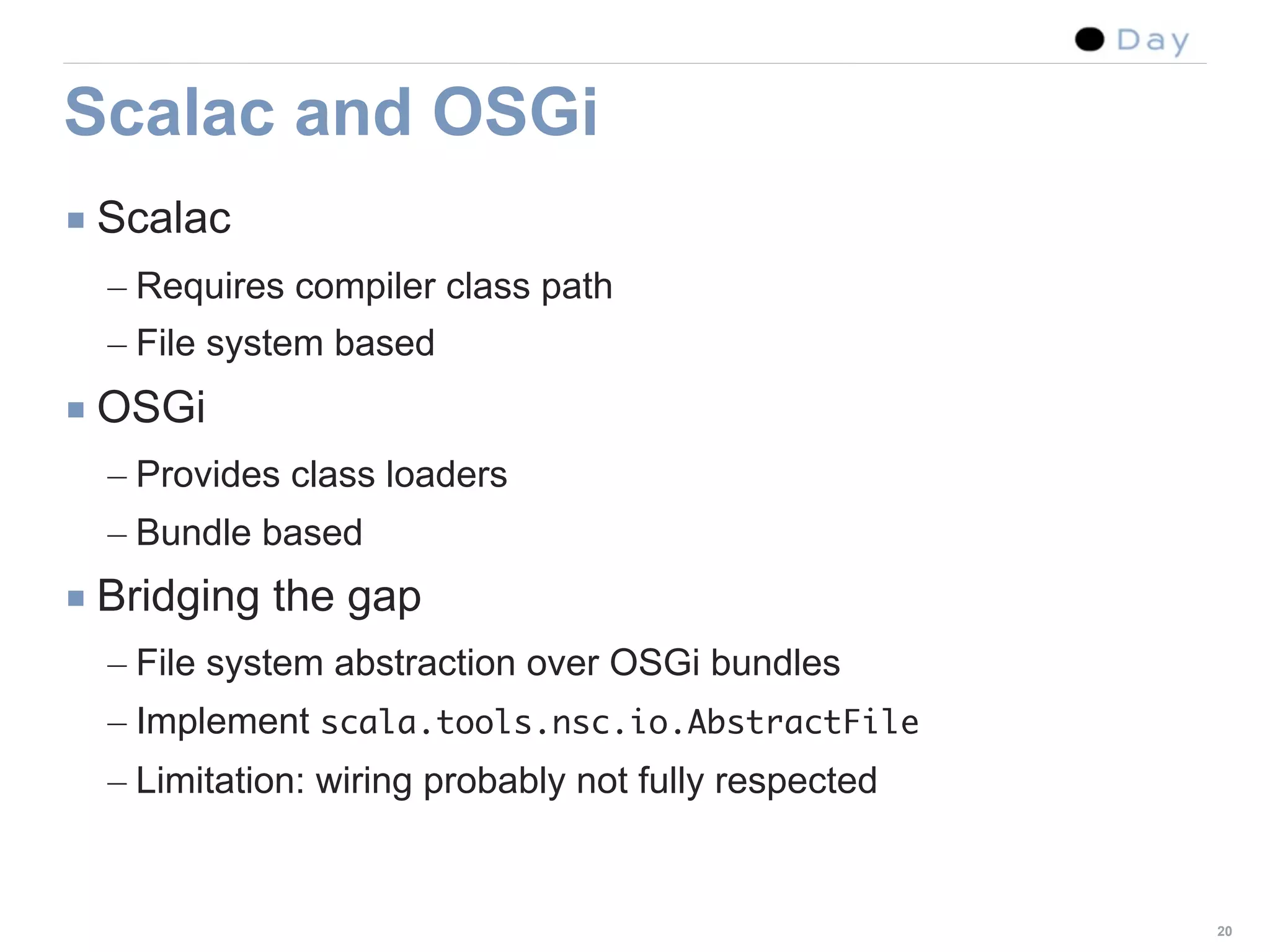 Day

Scalac and OSGi

▪ Scalac
– Requires compiler class path
– File system based

▪ OSGi
– Provides class loaders
– Bundle based

▪ Bridging the gap
– File system abstraction over OSGi bundles
– Implement scala.tools.nsc.io.AbstractFile
– Limitation: wiring probably not fully respected

20